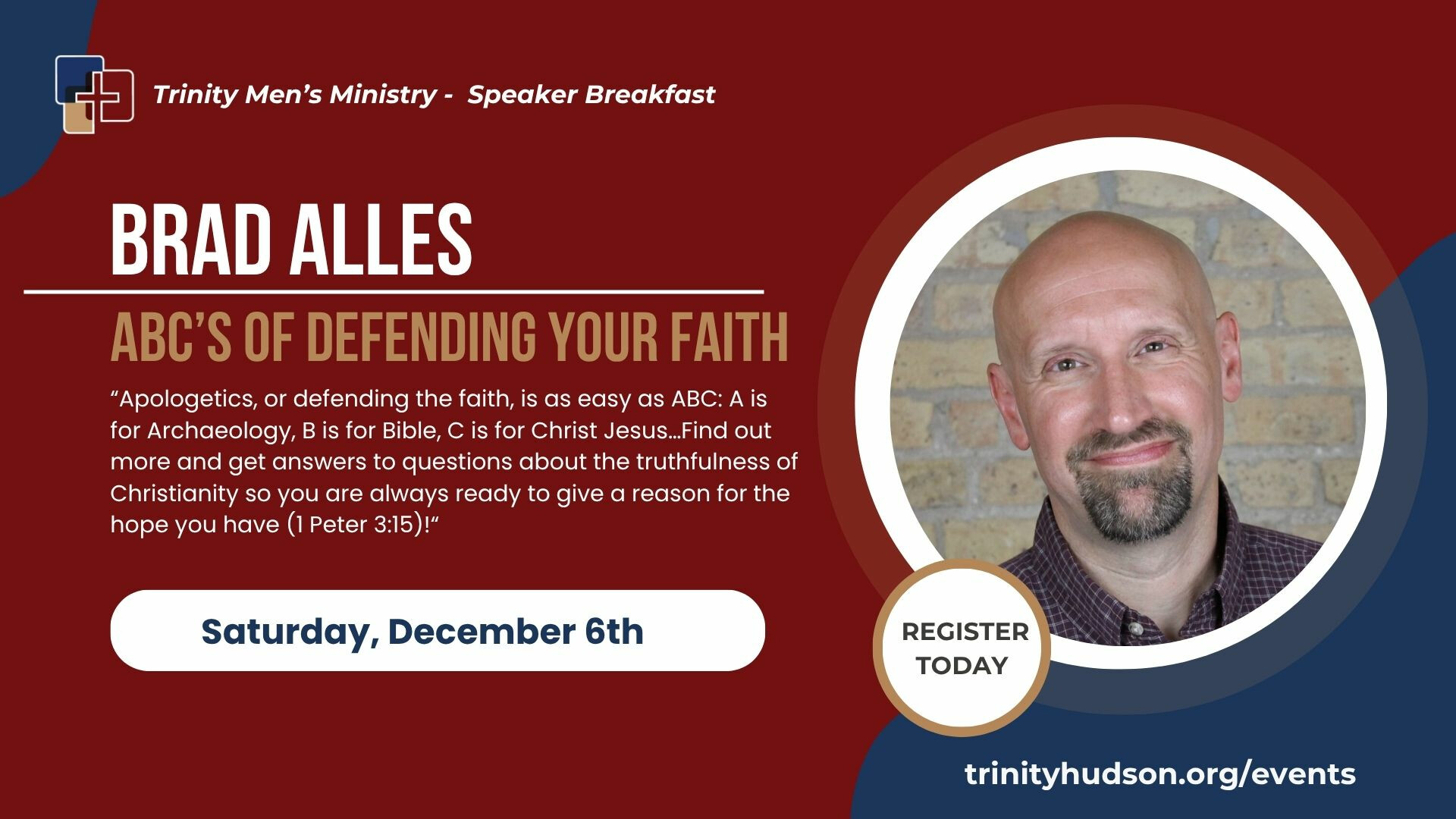 Trinity Men's Ministry - Speaker Breakfast

BRAD ALLES

ABC'S OF DEFENDING YOUR FAITH

"Apologetics, or defending the faith, is as easy as ABC: A is for Archaeology, B is for Bible, C is for Christ Jesus…Find out more and get answers to questions about the truthfulness of Christianity so you are always ready to give a reason for the hope you have (1 Peter 3:15)!"

Saturday, December 6th

REGISTER TODAY

trinityhudson.org/events